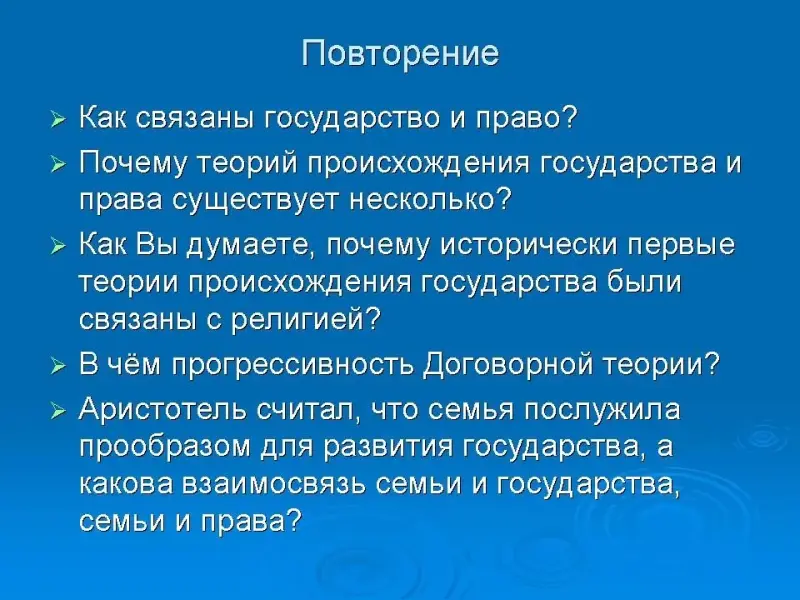 Повторение

➢ Как связаны государство и право?
➢ Почему теорий происхождения государства и права существует несколько?
➢ Как Вы думаете, почему исторически первые теории происхождения государства были связаны с религией?
➢ В чём прогрессивность Договорной теории?
➢ Аристотель считал, что семья послужила прообразом для развития государства, а какова взаимосвязь семьи и государства, семьи и права?